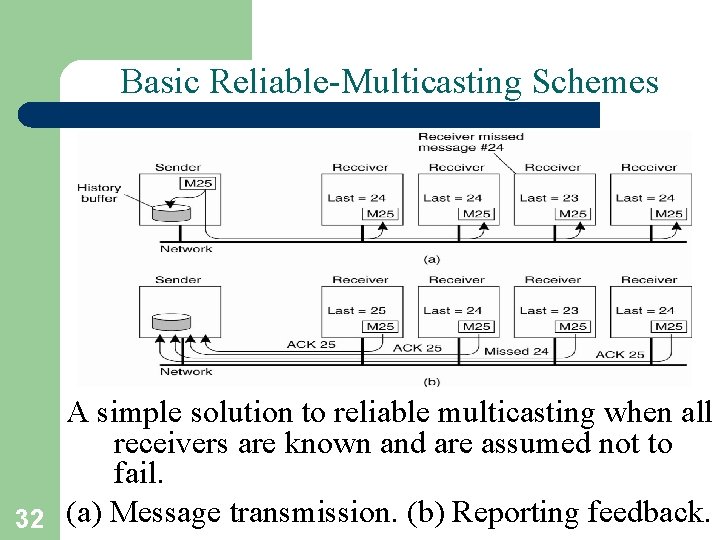 Basic Reliable-Multicasting Schemes

Receiver missed message #24

Sender

History buffer

M25

Receiver
Last = 24
M25

Receiver
Last = 24
M25

Receiver
Last = 23
M25

Receiver
Last = 24
M25

Network

(a)

Sender

Receiver
Last = 25
M25

Receiver
Last = 24
M25

Receiver
Last = 23
M25

Receiver
Last = 24
M25

ACK 25

ACK 25

Missed 24

ACK 25

Network

(b)

A simple solution to reliable multicasting when all receivers are known and are assumed not to fail.

(a) Message transmission. (b) Reporting feedback.

32